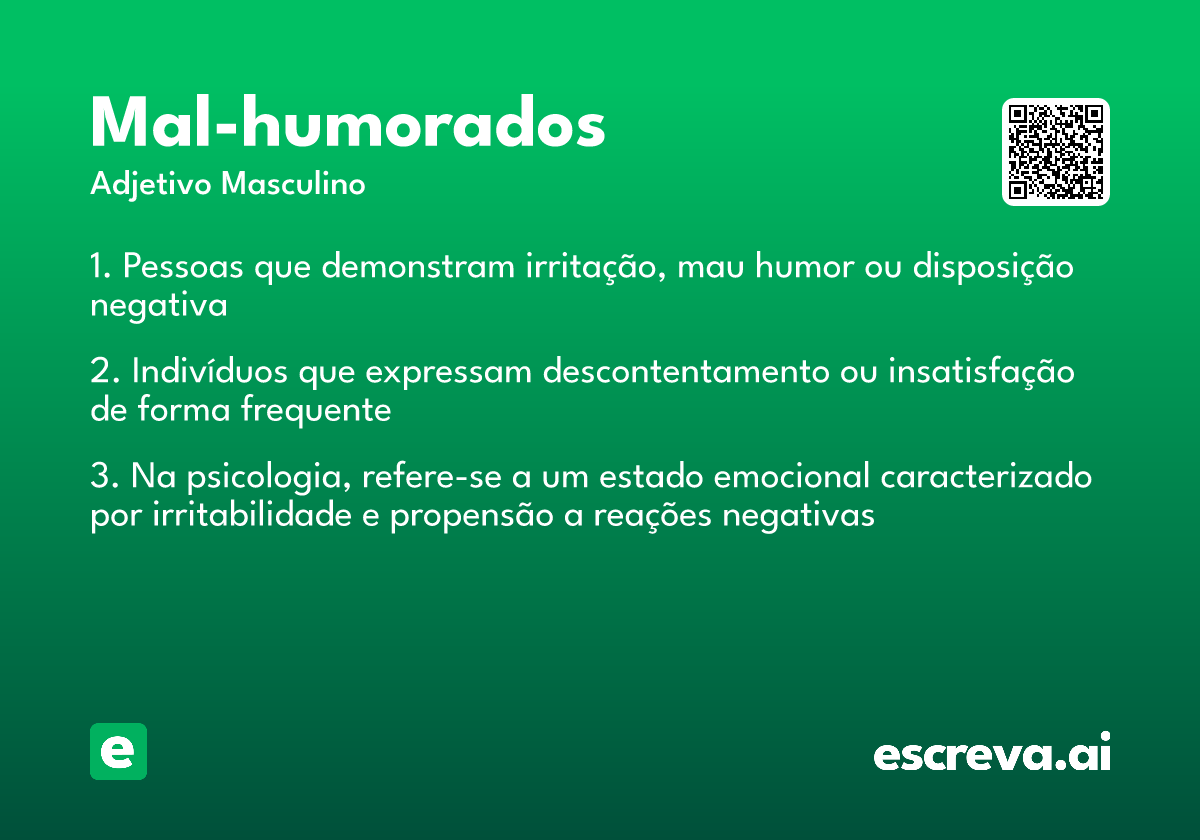 Mal-humorados
Adjetivo Masculino

1. Pessoas que demonstram irritação, mau humor ou disposição negativa

2. Indivíduos que expressam descontentamento ou insatisfação de forma frequente

3. Na psicologia, refere-se a um estado emocional caracterizado por irritabilidade e propensão a reações negativas

e

escreva.ai